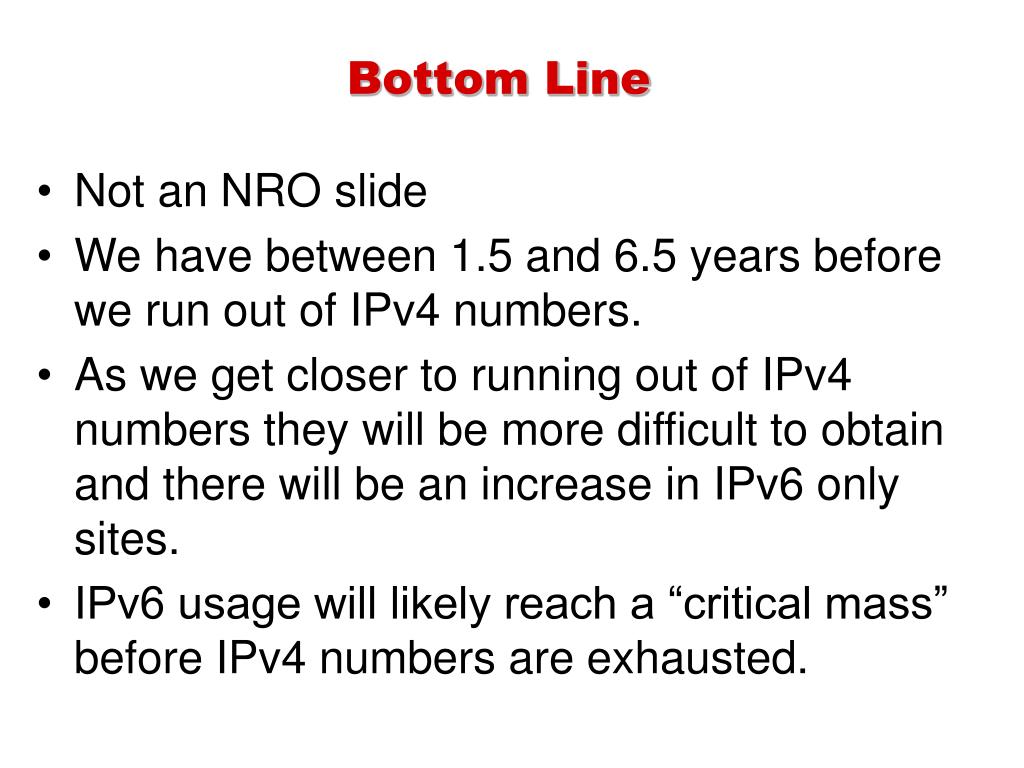 Bottom Line

• Not an NRO slide
• We have between 1.5 and 6.5 years before we run out of IPv4 numbers.
• As we get closer to running out of IPv4 numbers they will be more difficult to obtain and there will be an increase in IPv6 only sites.
• IPv6 usage will likely reach a “critical mass” before IPv4 numbers are exhausted.